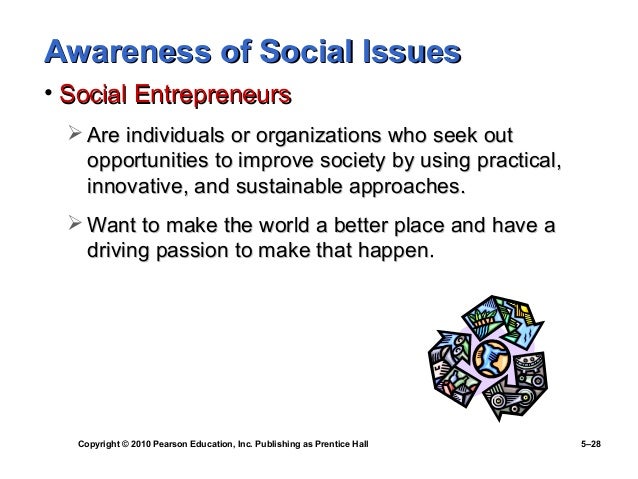 Awareness of Social Issues

• Social Entrepreneurs

➢ Are individuals or organizations who seek out opportunities to improve society by using practical, innovative, and sustainable approaches.

➢ Want to make the world a better place and have a driving passion to make that happen.

Copyright © 2010 Pearson Education, Inc. Publishing as Prentice Hall

5–28